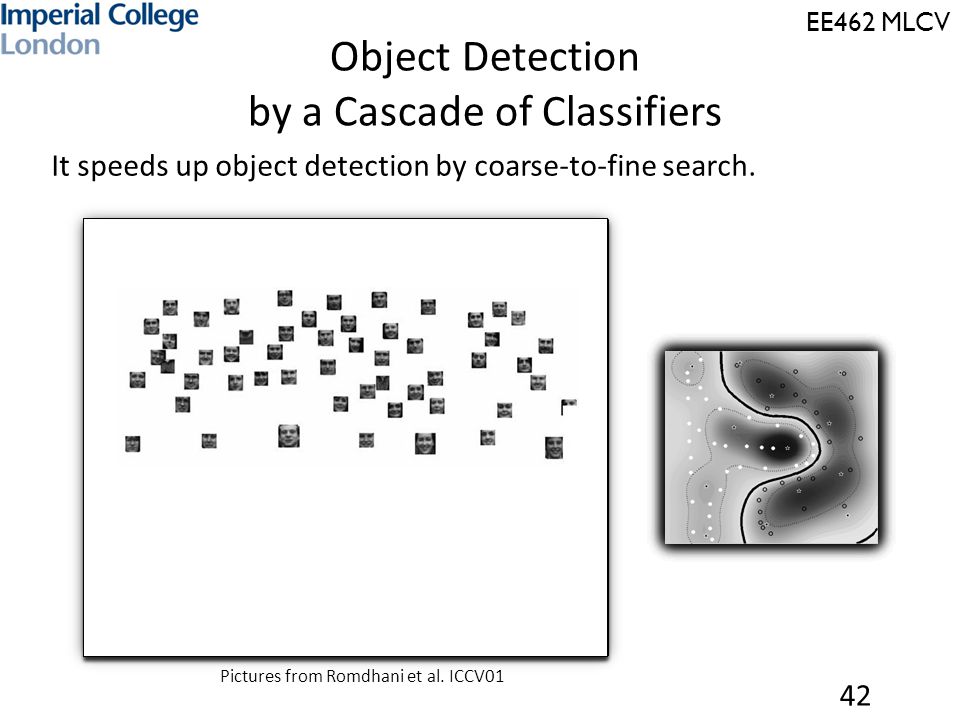 Imperial College London

EE462 MLCV

Object Detection by a Cascade of Classifiers

It speeds up object detection by coarse-to-fine search.

Pictures from Romdhani et al. ICCV01

42